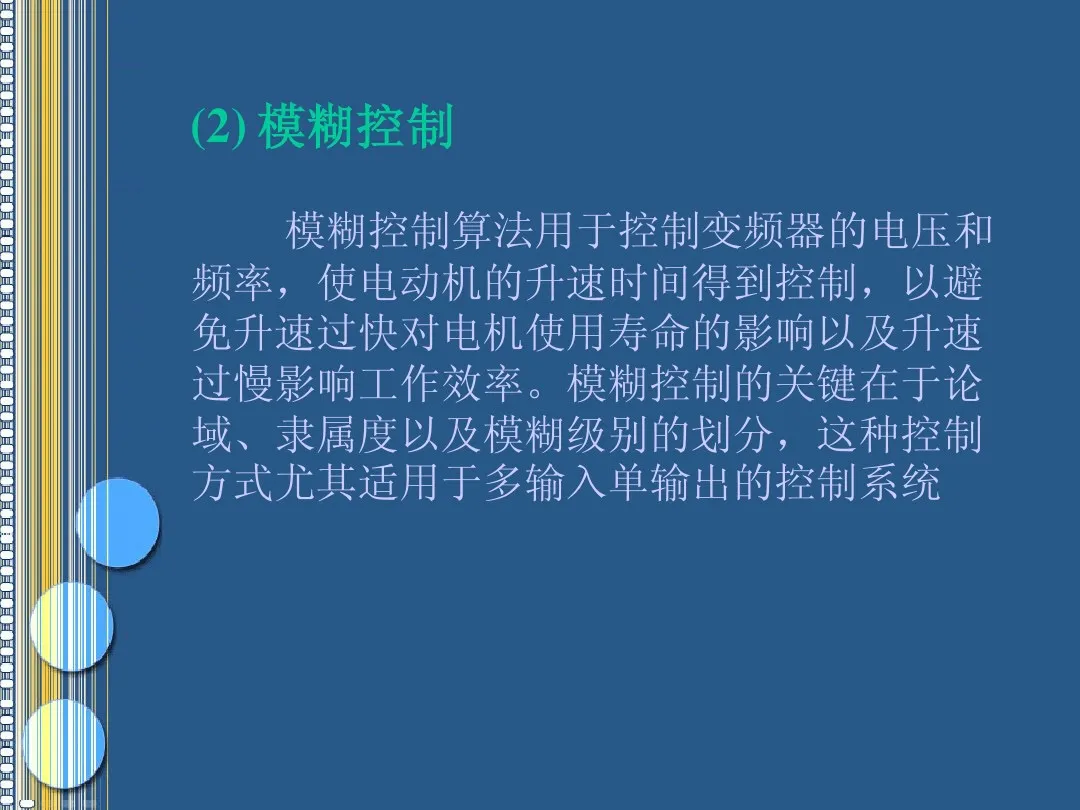 (2) 模糊控制

模糊控制算法用于控制变频器的电压和频率，使电动机的升速时间得到控制，以避免升速过快对电机使用寿命的影响以及升速过慢影响工作效率。模糊控制的关键在于论域、隶属度以及模糊级别的划分，这种控制方式尤其适用于多输入单输出的控制系统